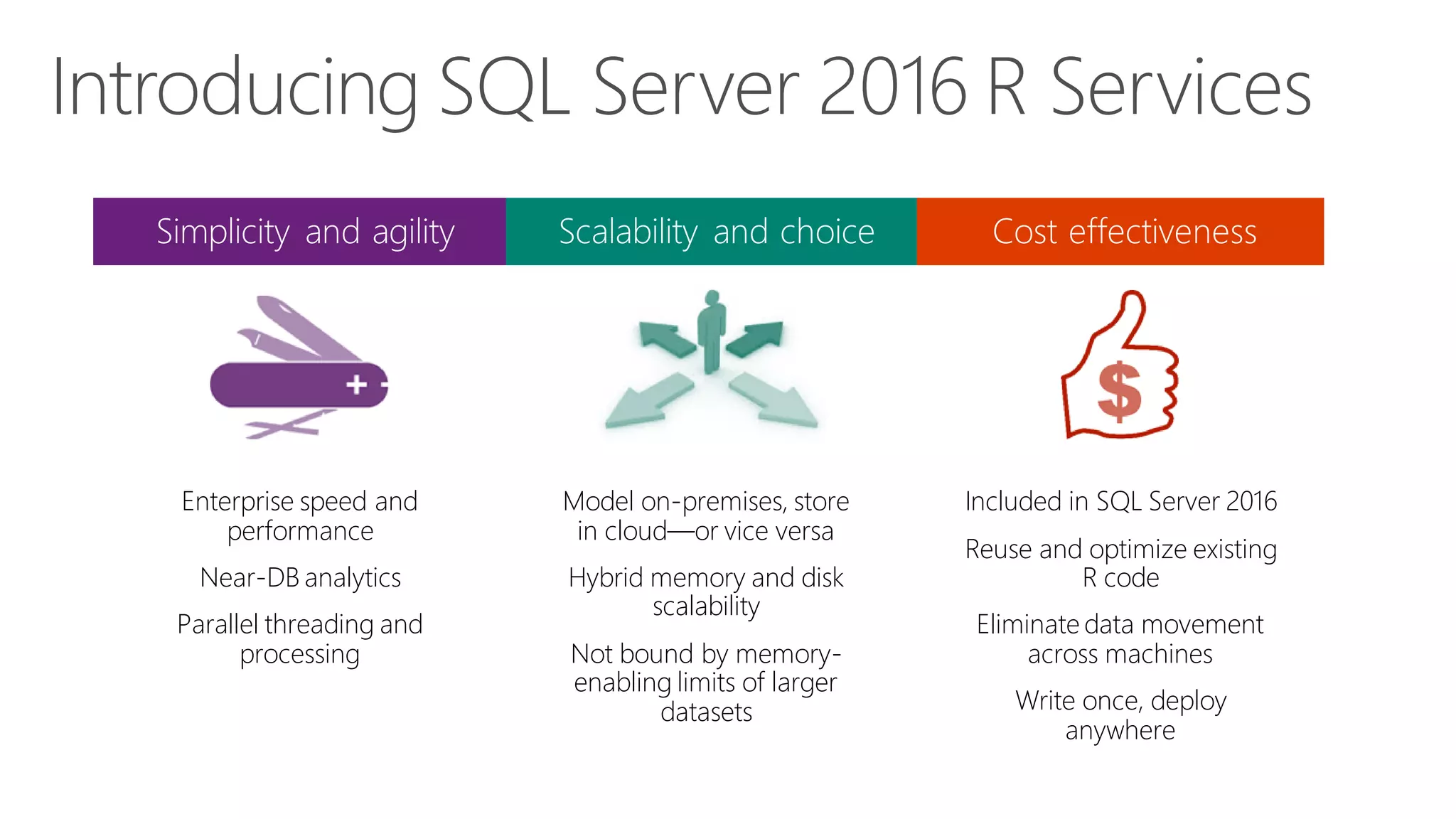 Introducing SQL Server 2016 R Services

Simplicity and agility

Enterprise speed and performance

Near-DB analytics

Parallel threading and processing

Scalability and choice

Model on-premises, store in cloud—or vice versa

Hybrid memory and disk scalability

Not bound by memory-enabling limits of larger datasets

Cost effectiveness

$

Included in SQL Server 2016

Reuse and optimize existing R code

Eliminate data movement across machines

Write once, deploy anywhere